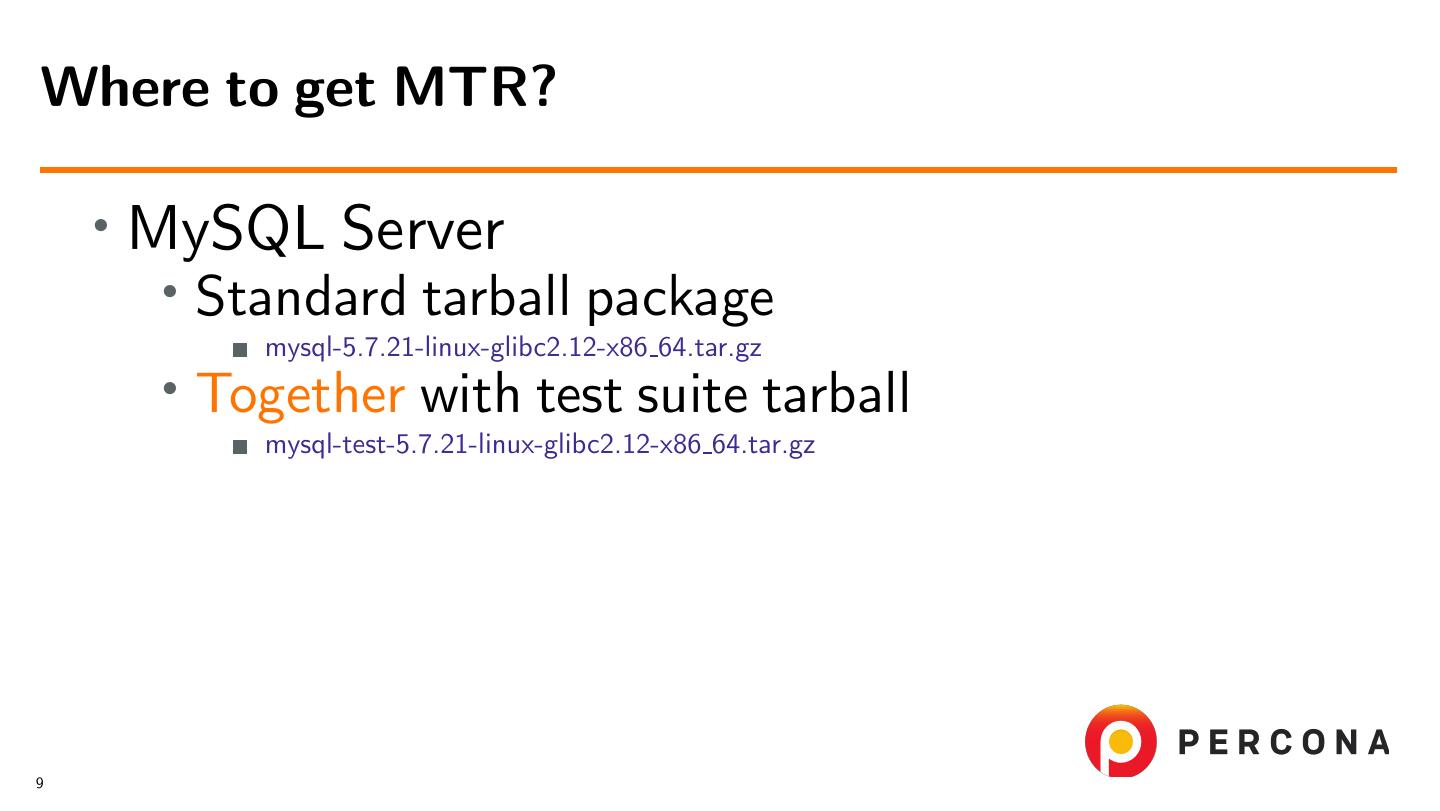 Where to get MTR?

• MySQL Server
  • Standard tarball package
    ■ mysql-5.7.21-linux-glibc2.12-x86_64.tar.gz
  • Together with test suite tarball
    ■ mysql-test-5.7.21-linux-glibc2.12-x86_64.tar.gz

PERCONA

9